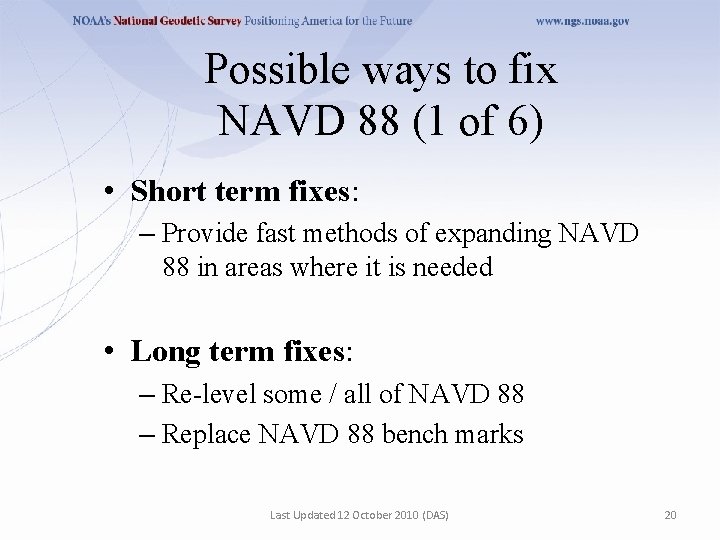 NOAA's National Geodetic Survey Positioning America for the Future www.ngs.noaa.gov

Possible ways to fix NAVD 88 (1 of 6)

• Short term fixes:
– Provide fast methods of expanding NAVD 88 in areas where it is needed

• Long term fixes:
– Re-level some / all of NAVD 88
– Replace NAVD 88 bench marks

Last Updated 12 October 2010 (DAS)

20